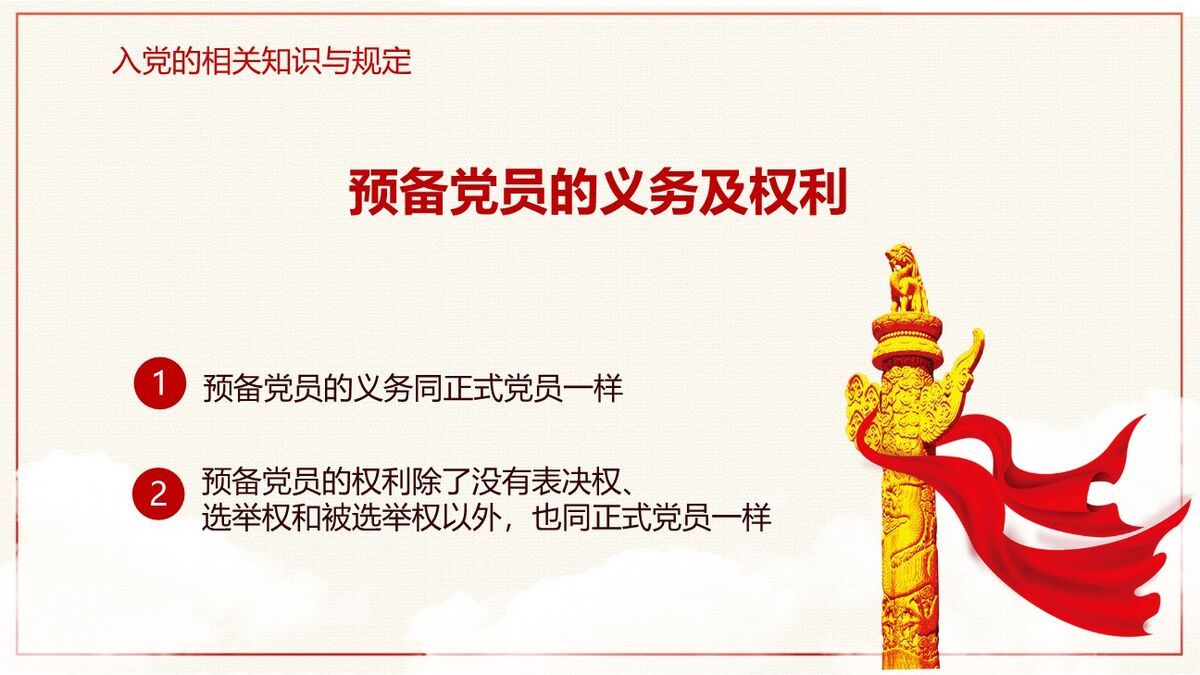 入党的相关知识与规定

预备党员的义务及权利

1 预备党员的义务同正式党员一样

2 预备党员的权利除了没有表决权、选举权和被选举权以外，也同正式党员一样